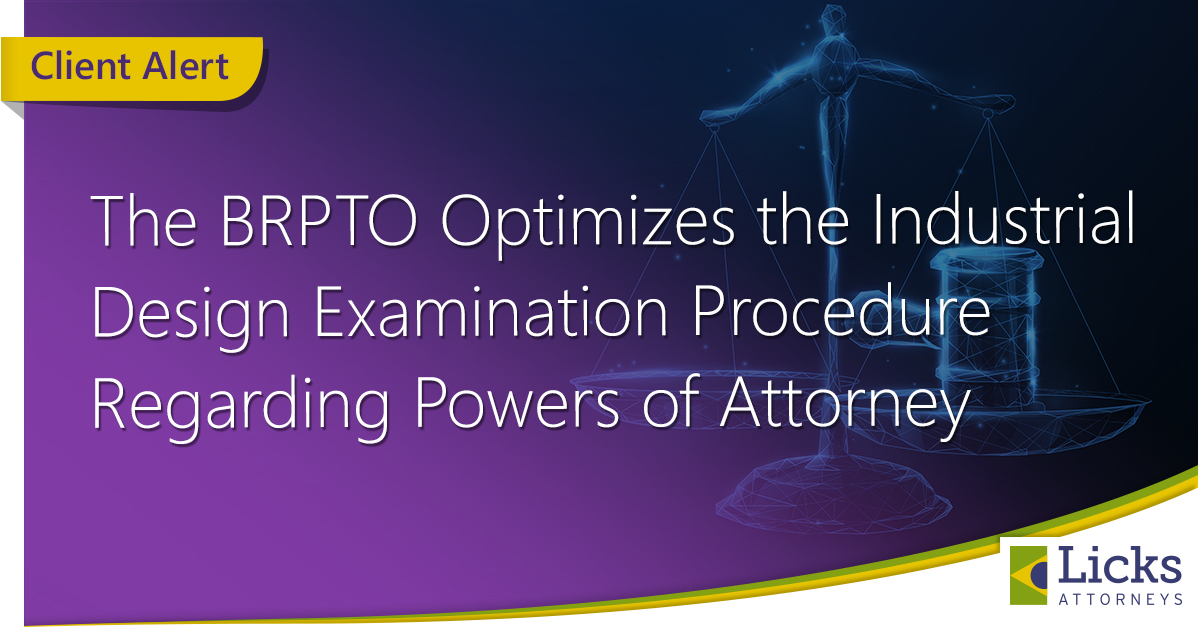 Client Alert

The BRPTO Optimizes the Industrial Design Examination Procedure Regarding Powers of Attorney

Licks
ATTORNEYS